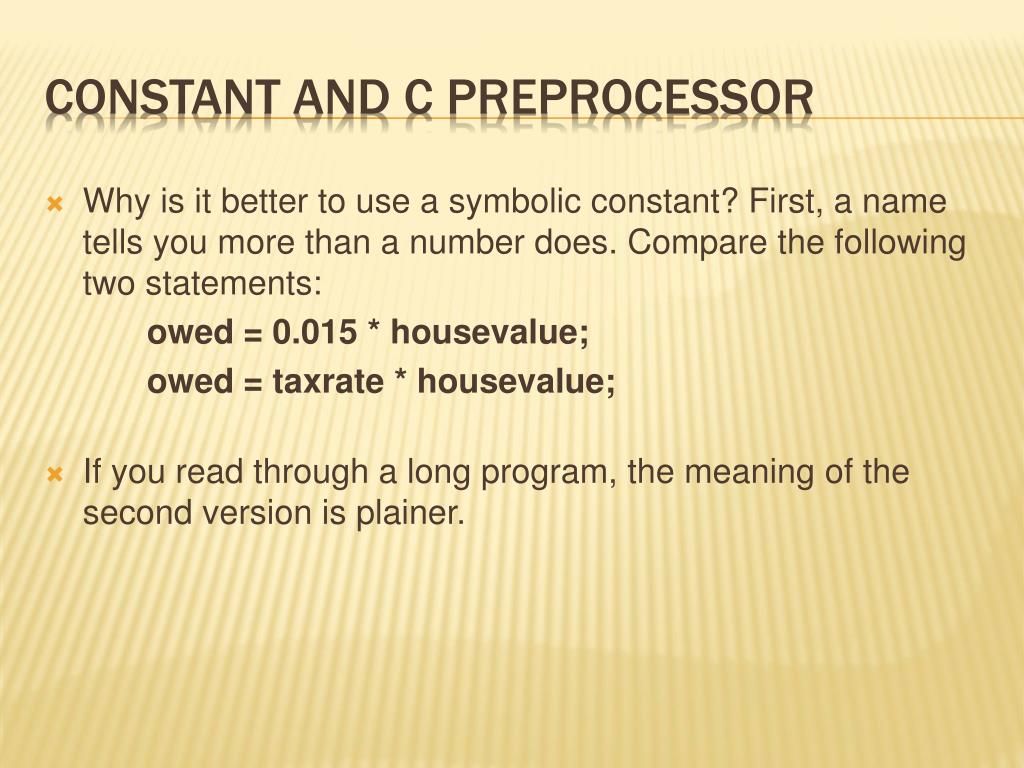 CONSTANT AND C PREPROCESSOR

Why is it better to use a symbolic constant? First, a name tells you more than a number does. Compare the following two statements:

owed = 0.015 * housevalue;

owed = taxrate * housevalue;

If you read through a long program, the meaning of the second version is plainer.